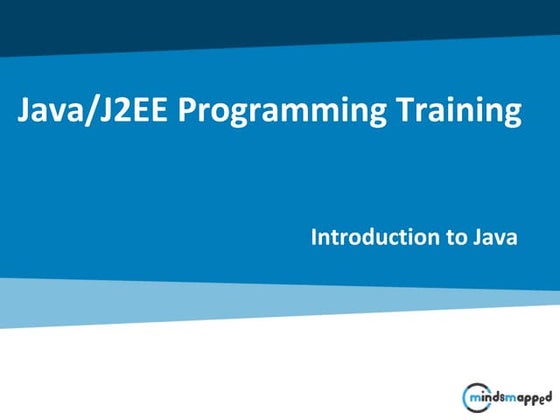 Java/J2EE Programming Training

Introduction to Java

mindsmapped